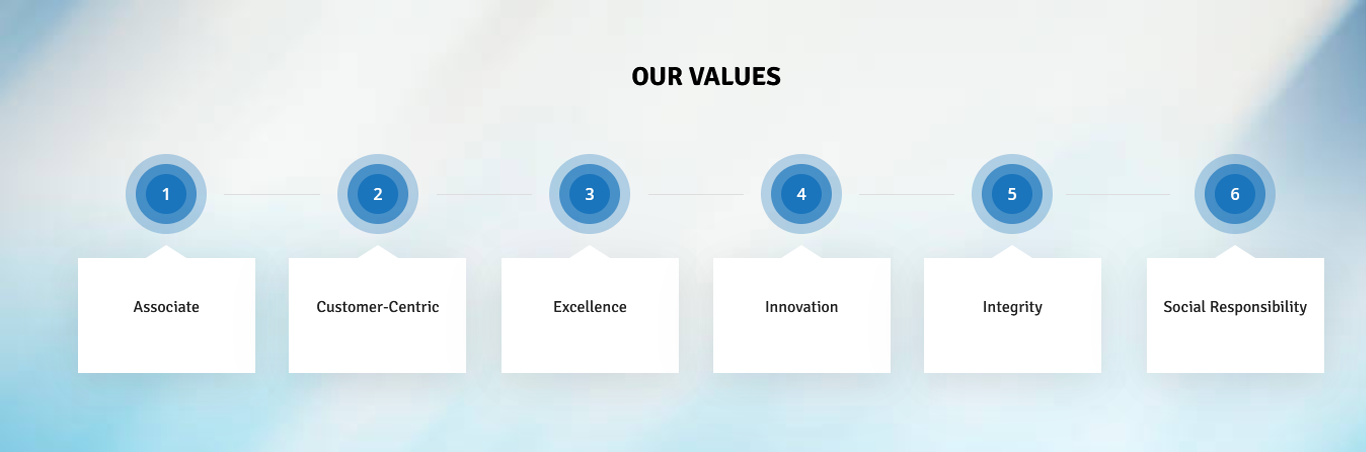 OUR VALUES

1

Associate

2

Customer-Centric

3

Excellence

4

Innovation

5

Integrity

6

Social Responsibility